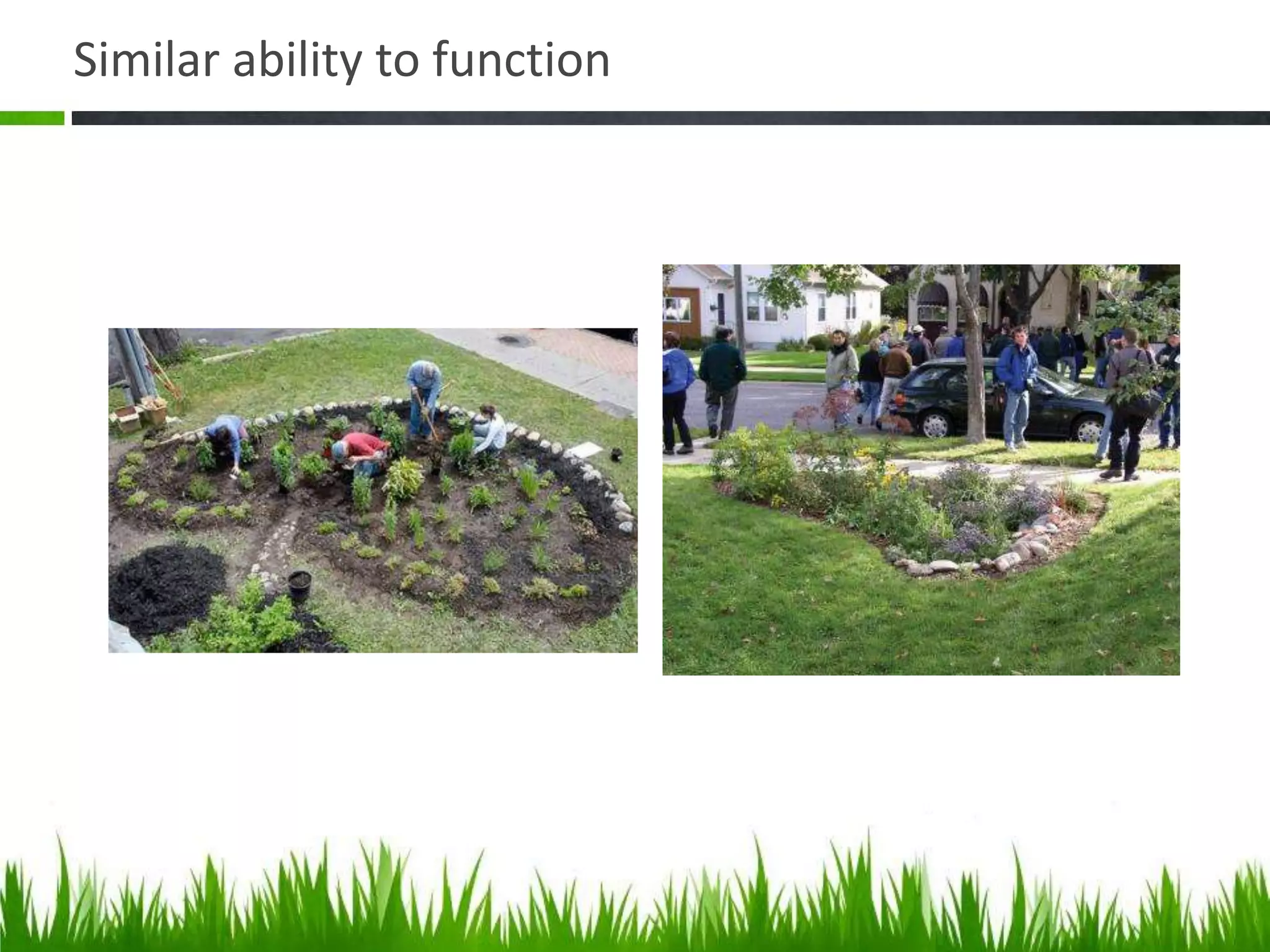 Similar ability to function